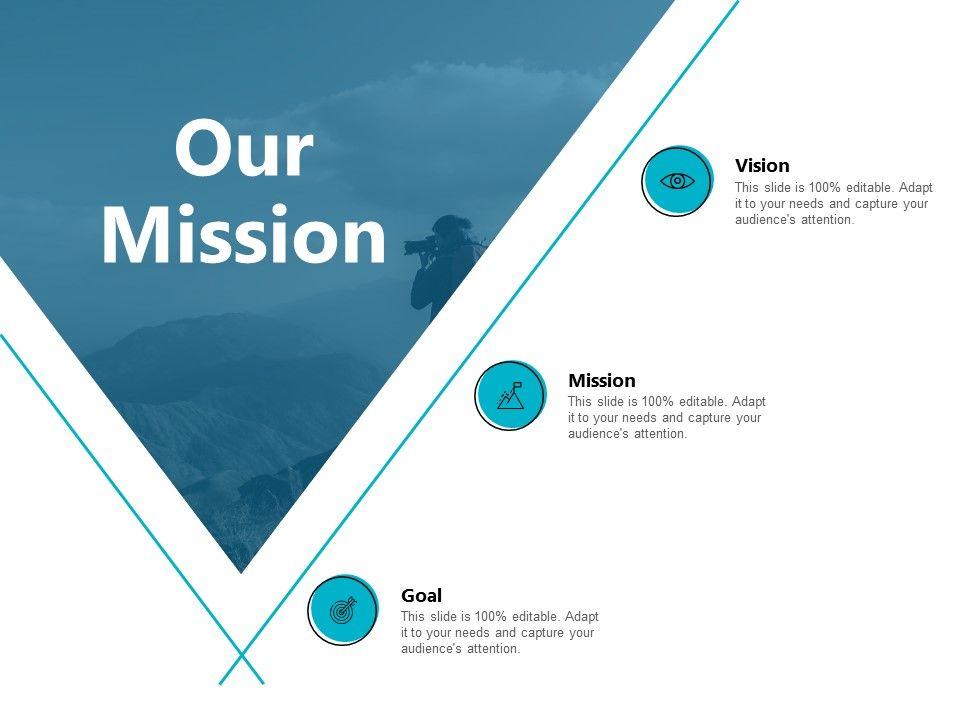 Our Mission

Vision
This slide is 100% editable. Adapt it to your needs and capture your audience's attention.

Mission
This slide is 100% editable. Adapt it to your needs and capture your audience's attention.

Goal
This slide is 100% editable. Adapt it to your needs and capture your audience's attention.